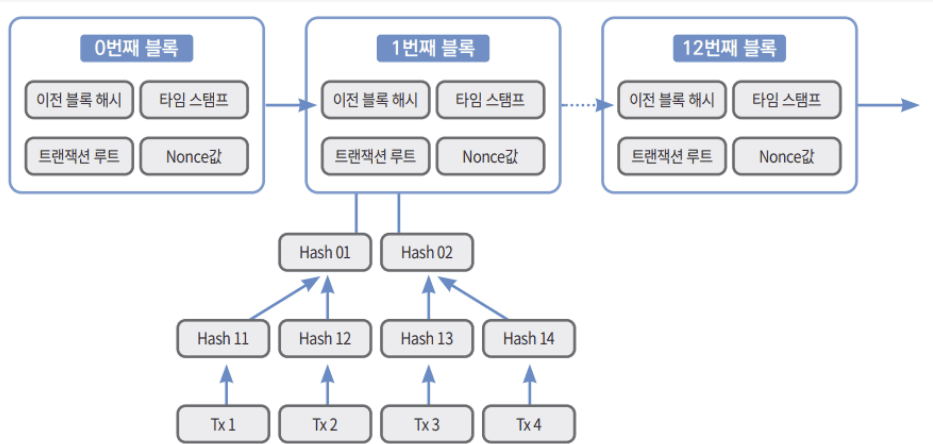 0번째 블록

이전 블록 해시

타임 스탬프

트랜잭션 루트

Nonce값

1번째 블록

이전 블록 해시

타임 스탬프

트랜잭션 루트

Nonce값

12번째 블록

이전 블록 해시

타임 스탬프

트랜잭션 루트

Nonce값

Hash 01

Hash 02

Hash 11

Hash 12

Hash 13

Hash 14

Tx 1

Tx 2

Tx 3

Tx 4